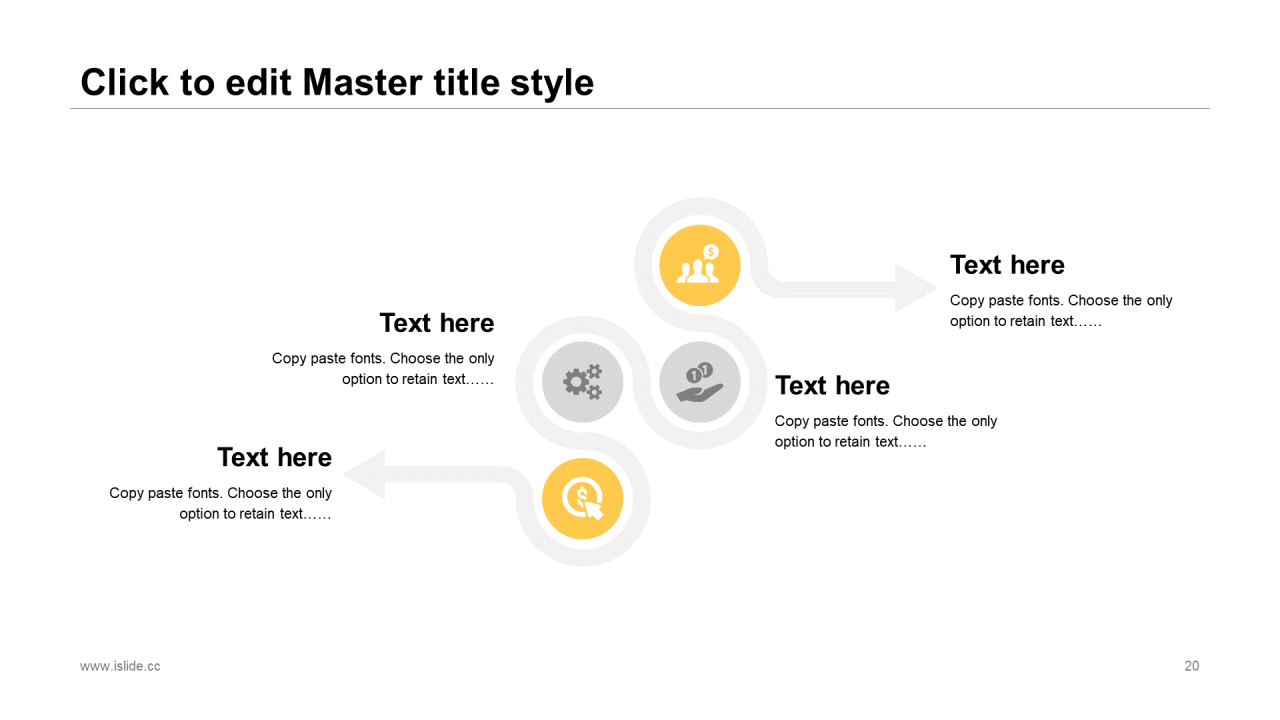 Click to edit Master title style

Text here

Copy paste fonts. Choose the only option to retain text……

Text here

Copy paste fonts. Choose the only option to retain text……

Text here

Copy paste fonts. Choose the only option to retain text……

Text here

Copy paste fonts. Choose the only option to retain text……

www.islide.cc

20